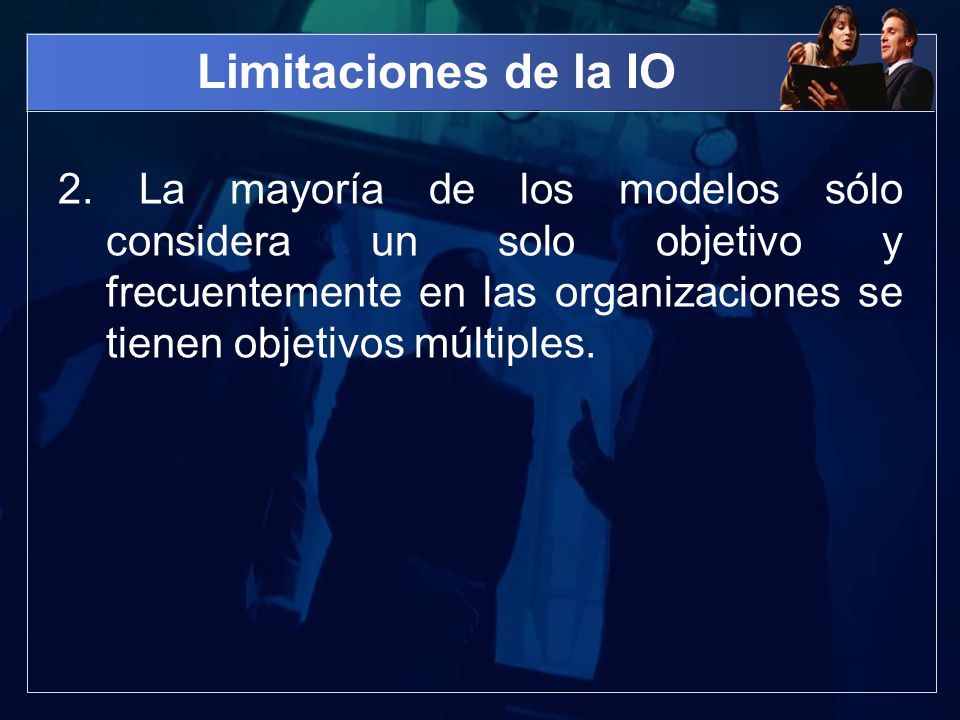 Limitaciones de la IO

2. La mayoría de los modelos sólo considera un solo objetivo y frecuentemente en las organizaciones se tienen objetivos múltiples.